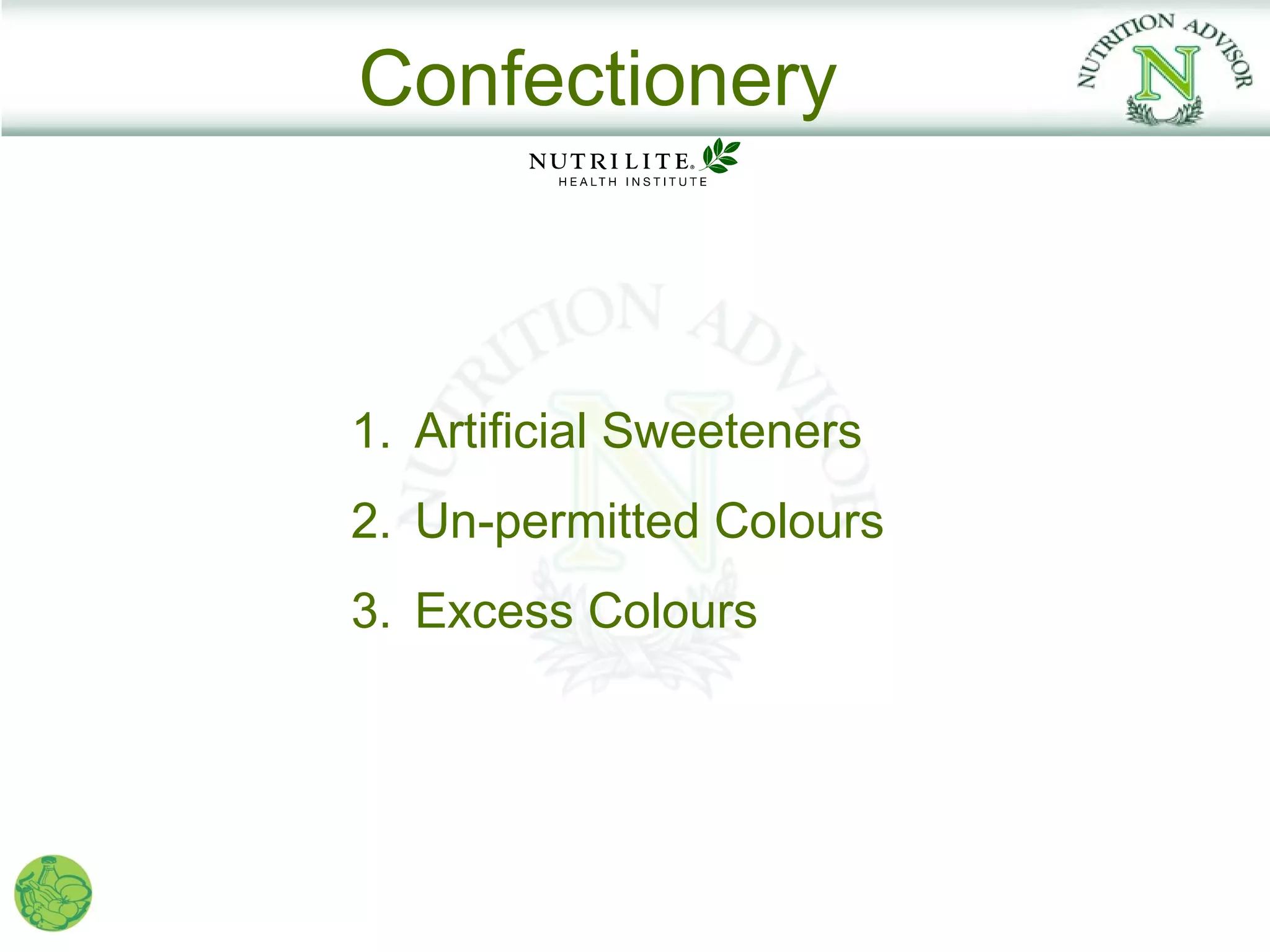 Confectionery

NUTRITION ADVISOR N

NUTRILITE® HEALTH INSTITUTE

NUTRITION ADVISOR N

1. Artificial Sweeteners
2. Un-permitted Colours
3. Excess Colours